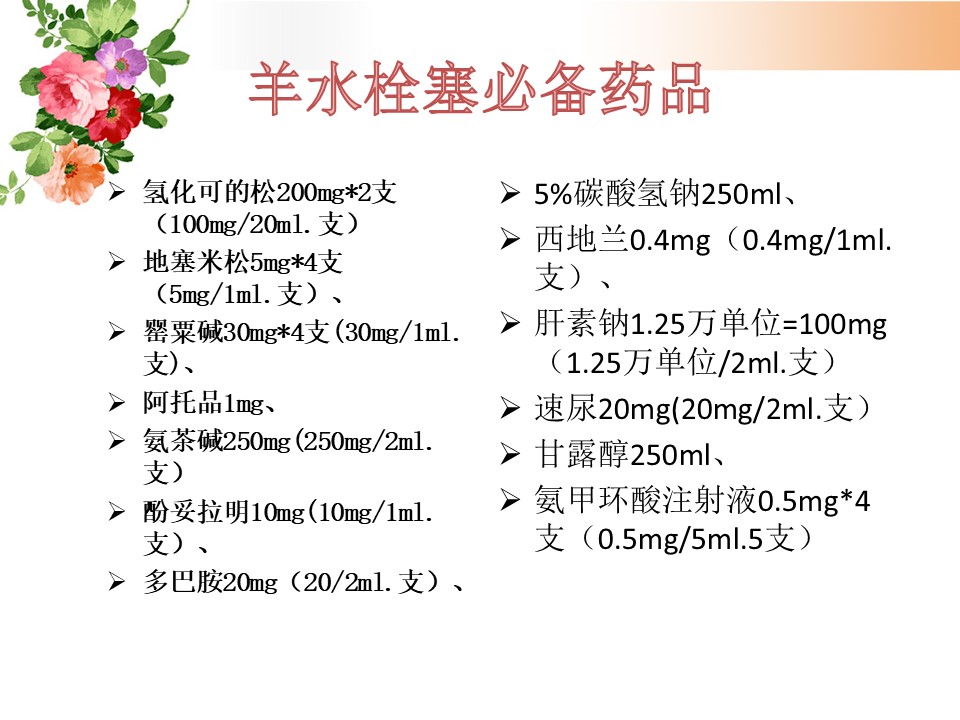 羊水栓塞必备药品

➢ 氢化可的松200mg*2支（100mg/20ml.支）
➢ 地塞米松5mg*4支（5mg/1ml.支）、
➢ 罂粟碱30mg*4支(30mg/1ml.支)、
➢ 阿托品1mg、
➢ 氨茶碱250mg(250mg/2ml.支)
➢ 酚妥拉明10mg(10mg/1ml.支)、
➢ 多巴胺20mg（20/2ml.支）、

➢ 5%碳酸氢钠250ml、
➢ 西地兰0.4mg（0.4mg/1ml.支）、
➢ 肝素钠1.25万单位=100mg（1.25万单位/2ml.支）
➢ 速尿20mg(20mg/2ml.支）
➢ 甘露醇250ml、
➢ 氨甲环酸注射液0.5mg*4支（0.5mg/5ml.5支）